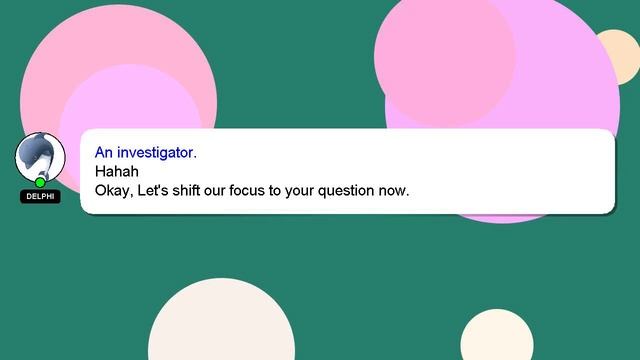 DELPHI

An investigator.
Hahah
Okay, Let's shift our focus to your question now.